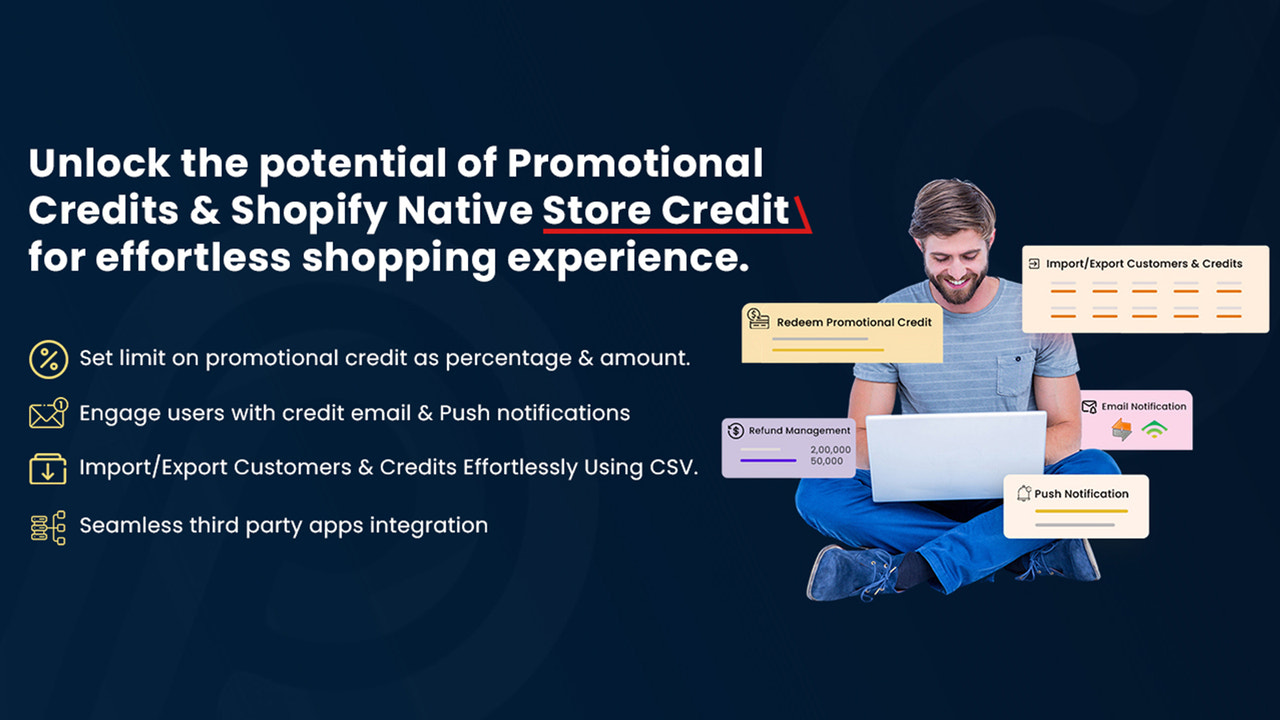 Unlock the potential of Promotional Credits & Shopify Native Store Credit for effortless shopping experience.

Set limit on promotional credit as percentage & amount.

Engage users with credit email & Push notifications

Import/Export Customers & Credits Effortlessly Using CSV.

Seamless third party apps integration

Import/Export Customers & Credits

Redeem Promotional Credit

Email Notification

Refund Management
2,00,000
50,000

Push Notification